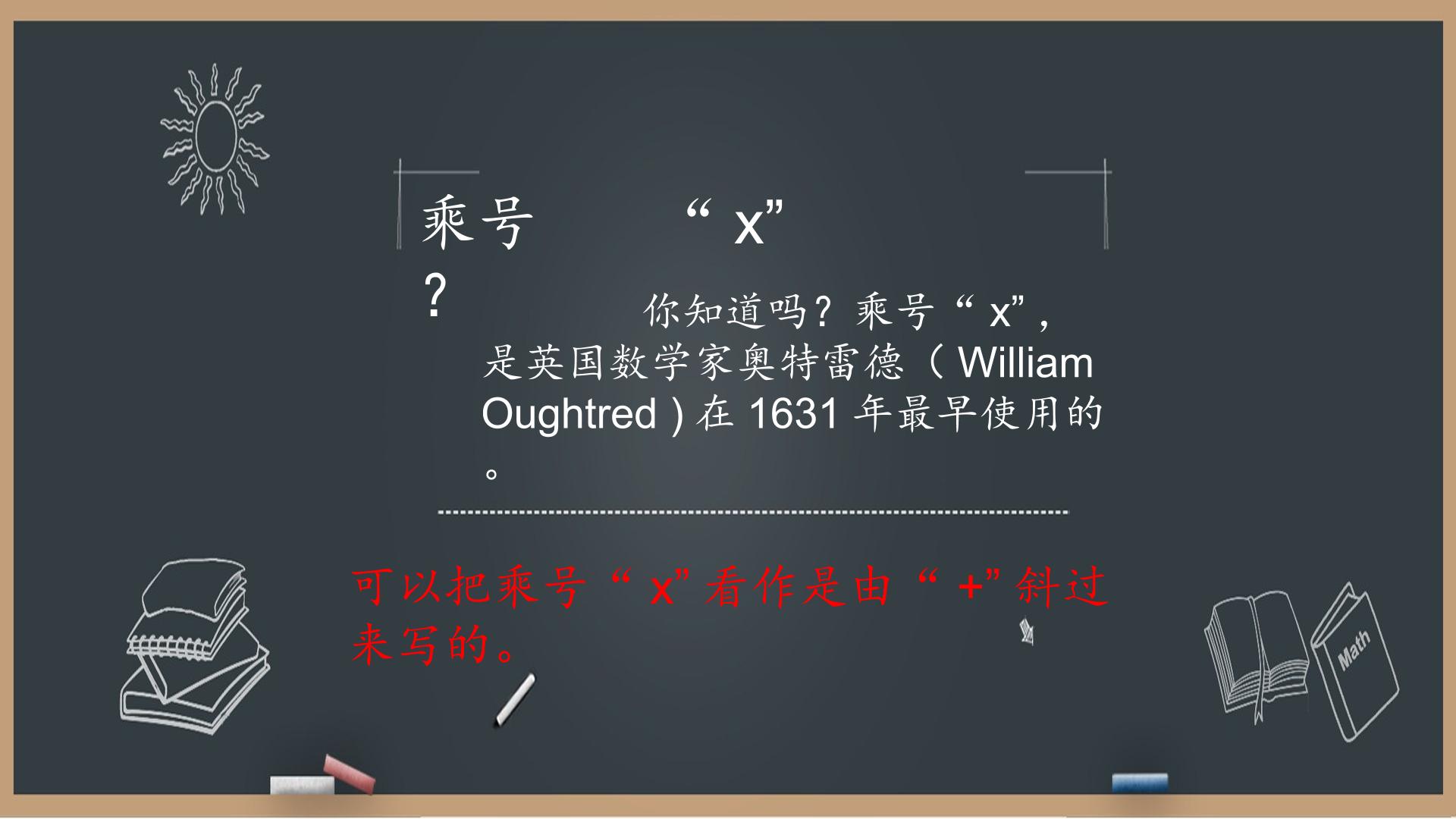 乘号“x”？

你知道吗？乘号“x”，是英国数学家奥特雷德（William Oughtred）在1631年最早使用的。

可以把乘号“x”看作是由“+”斜过来写的。

Math